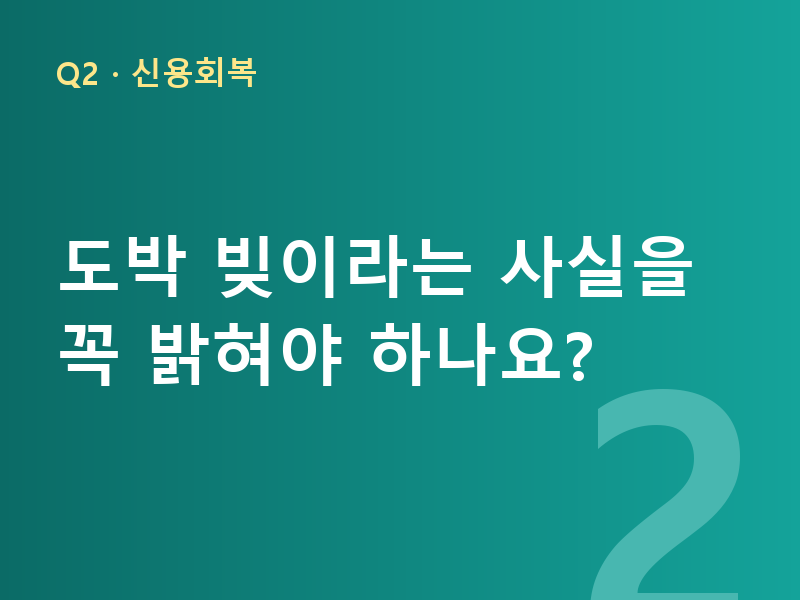 Q2 · 신용회복

도박 빚이라는 사실을 꼭 밝혀야 하나요?

2